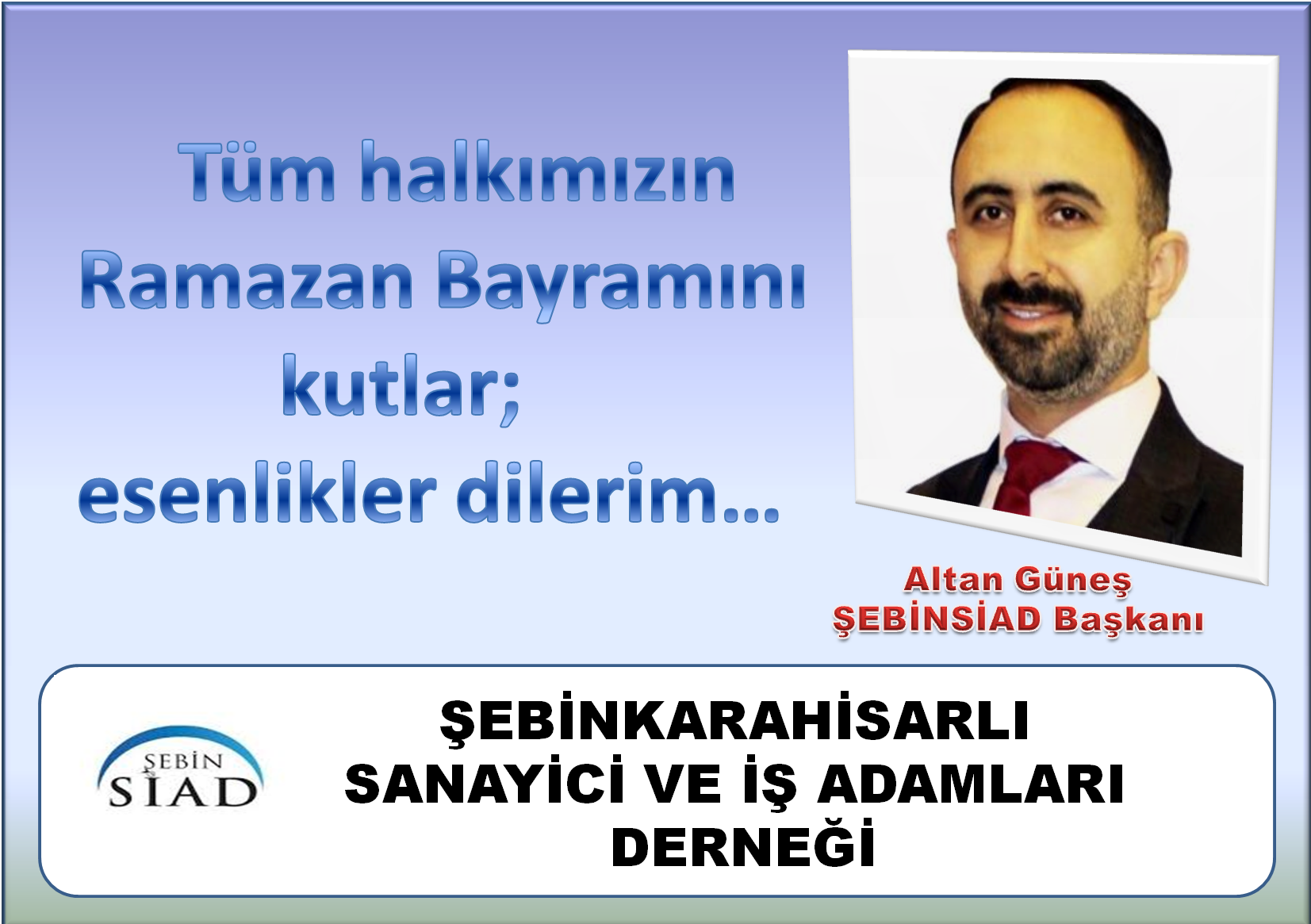 Tüm halkımızın Ramazan Bayramını kutlar; esenlikler dilerim...

Altan Güneş
ŞEBİNSİAD Başkanı

ŞEBİN
SİAD

ŞEBİNKARAHİSARLI SANAYİCİ VE İŞ ADAMLARI DERNEĞİ